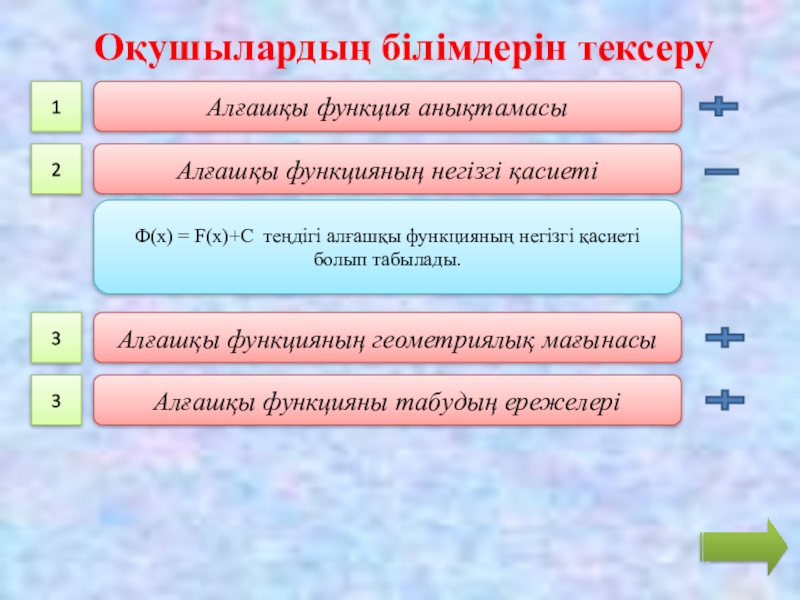 Оқушылардың білімдерін тексеру

1

Алғашқы функция анықтамасы

2

Алғашқы функцияның негізгі қасиеті

$Ф(x) = F(x)+C$ теңдігі алғашқы функцияның негізгі қасиеті болып табылады.

3

Алғашқы функцияның геометриялық мағынасы

3

Алғашқы функцияны табудың ережелері